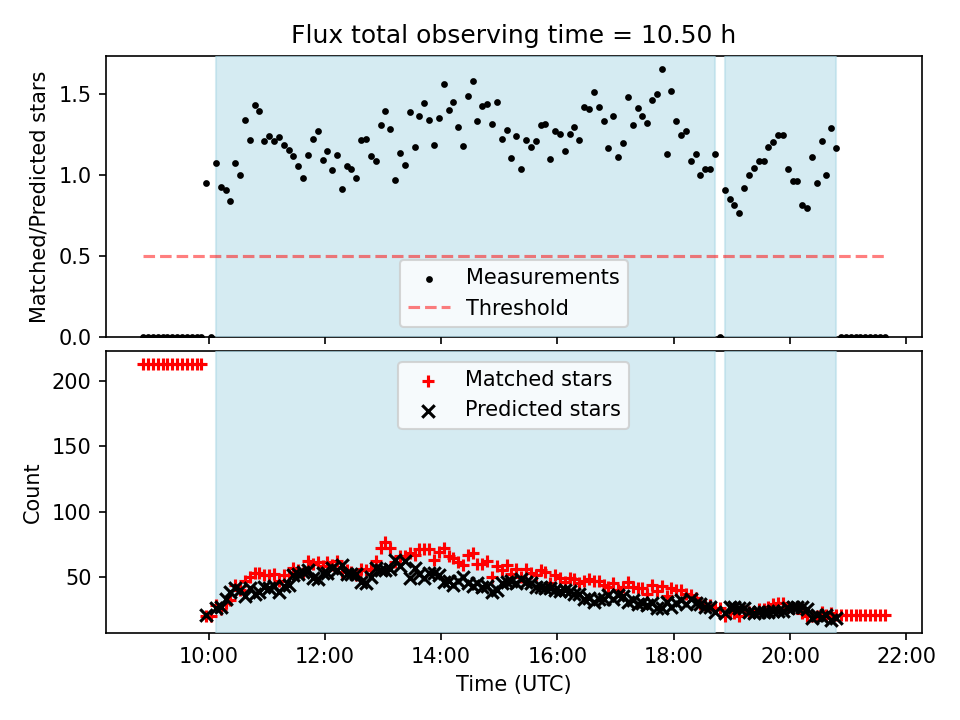 Flux total observing time = 10.50 h

Matched/Predicted stars

1.5
1.0
0.5
0.0

Measurements
Threshold

Count

200
150
100
50

Matched stars
Predicted stars

10:00
12:00
14:00
16:00
18:00
20:00
22:00

Time (UTC)